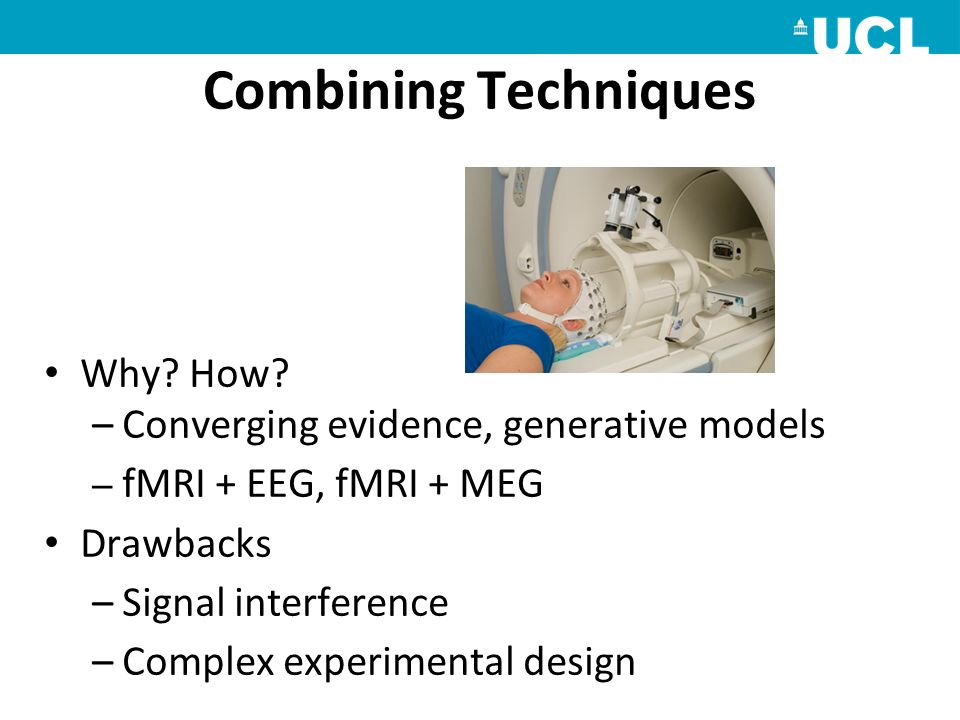 UCL

Combining Techniques

• Why? How?
– Converging evidence, generative models
– fMRI + EEG, fMRI + MEG
• Drawbacks
– Signal interference
– Complex experimental design